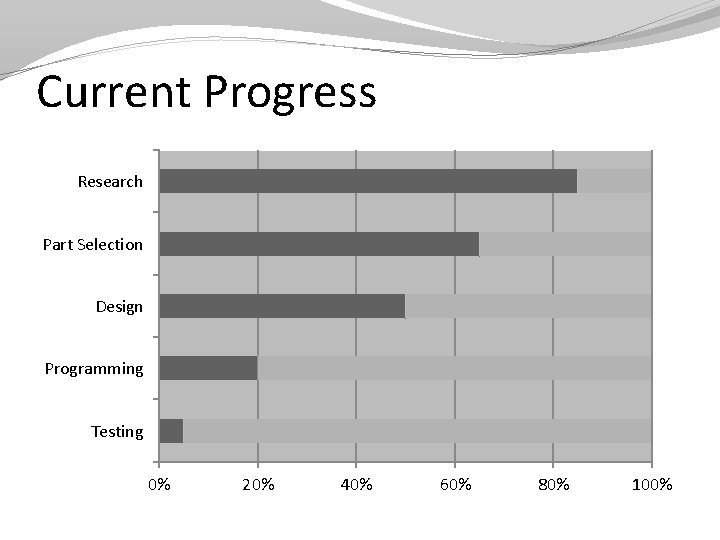 Current Progress

Research

Part Selection

Design

Programming

Testing

0%
20%
40%
60%
80%
100%